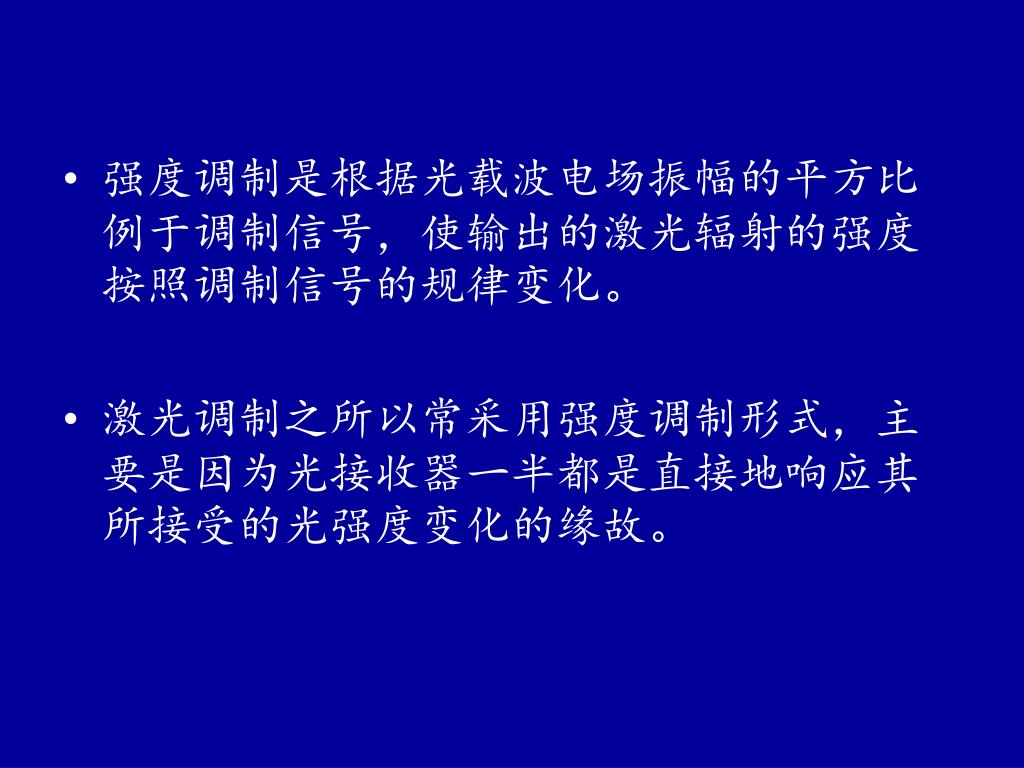 • 强度调制是根据光载波电场振幅的平方比例于调制信号，使输出的激光辐射的强度按照调制信号的规律变化。

• 激光调制之所以常采用强度调制形式，主要是因为光接收器一半都是直接地响应其所接受的光强度变化的缘故。